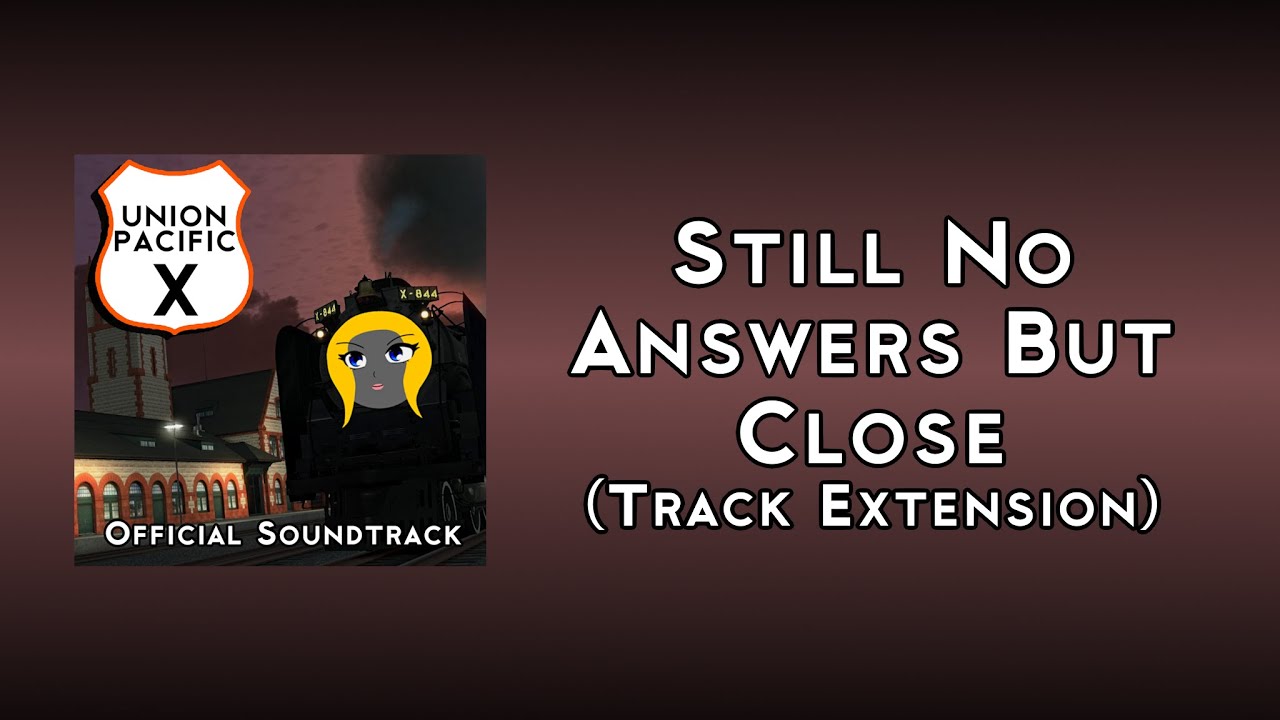 UNION PACIFIC X

X-844

X-844

Official Soundtrack

Still No Answers But Close (Track Extension)